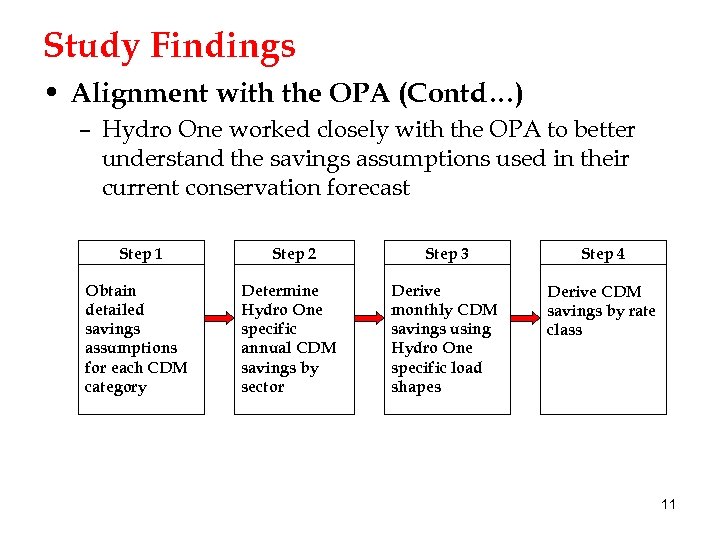 Study Findings

• Alignment with the OPA (Contd…)

– Hydro One worked closely with the OPA to better understand the savings assumptions used in their current conservation forecast

Step 1

Obtain detailed savings assumptions for each CDM category

Step 2

Determine Hydro One specific annual CDM savings by sector

Step 3

Derive monthly CDM savings using Hydro One specific load shapes

Step 4

Derive CDM savings by rate class

11